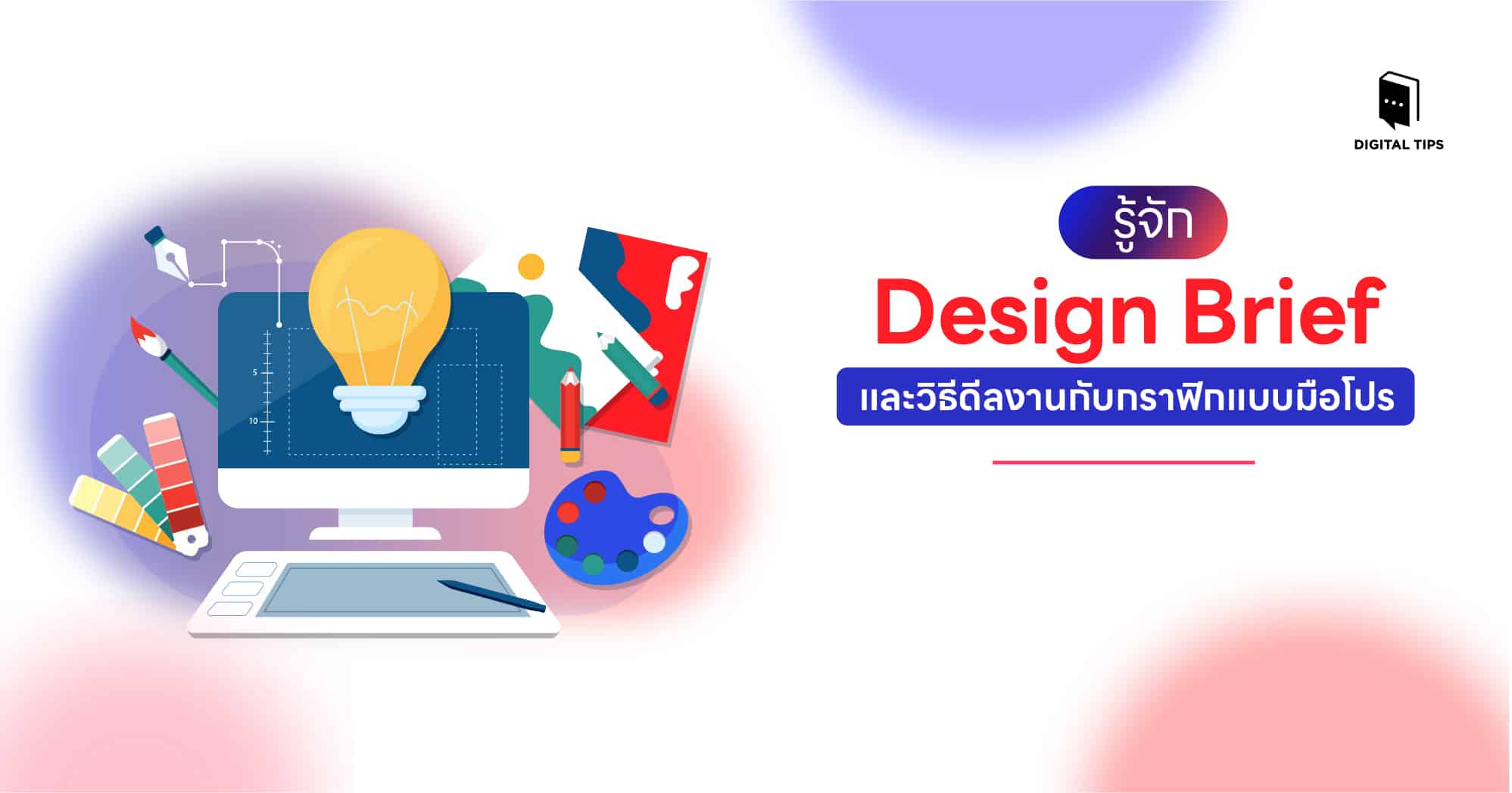 DIGITAL TIPS

รู้จัก

Design Brief

และวิธีดีลงานกับกราฟิกแบบมือโปร

5

10